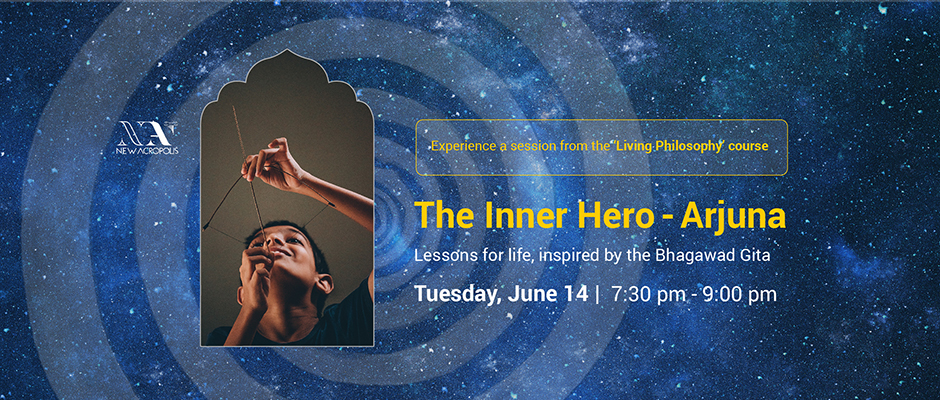 NA
NEW ACROPOLIS

Experience a session from the 'Living Philosophy' course

The Inner Hero - Arjuna

Lessons for life, inspired by the Bhagawad Gita

Tuesday, June 14 | 7:30 pm - 9:00 pm